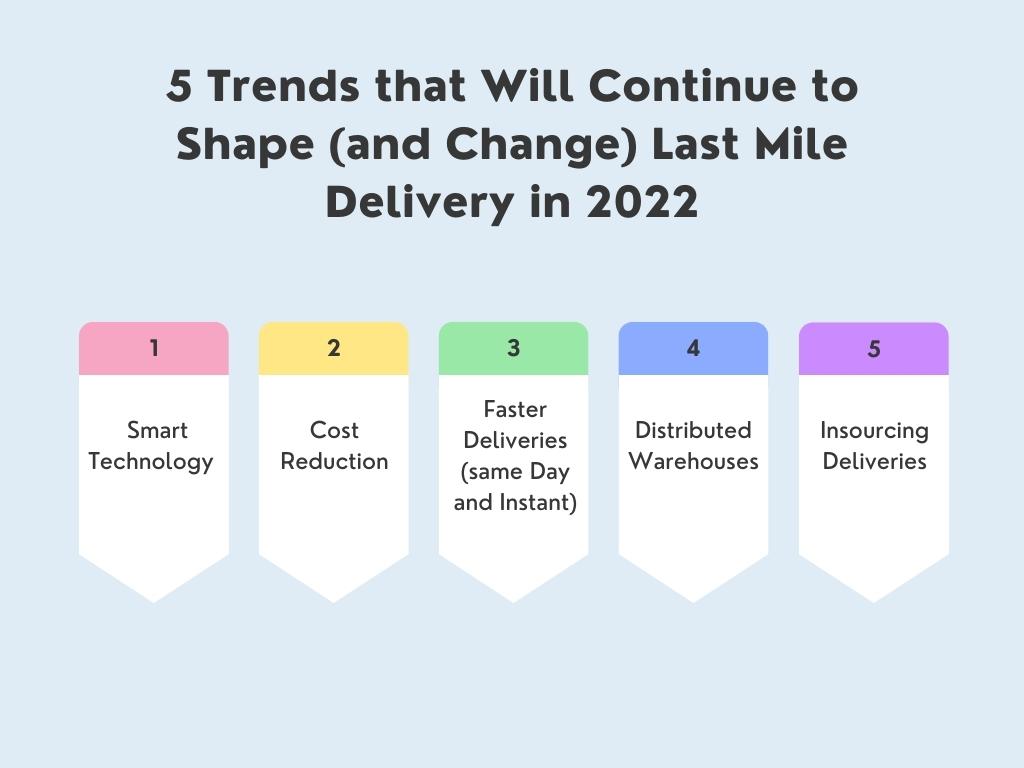 5 Trends that Will Continue to Shape (and Change) Last Mile Delivery in 2022

1

Smart Technology

2

Cost Reduction

3

Faster Deliveries (same Day and Instant)

4

Distributed Warehouses

5

Insourcing Deliveries